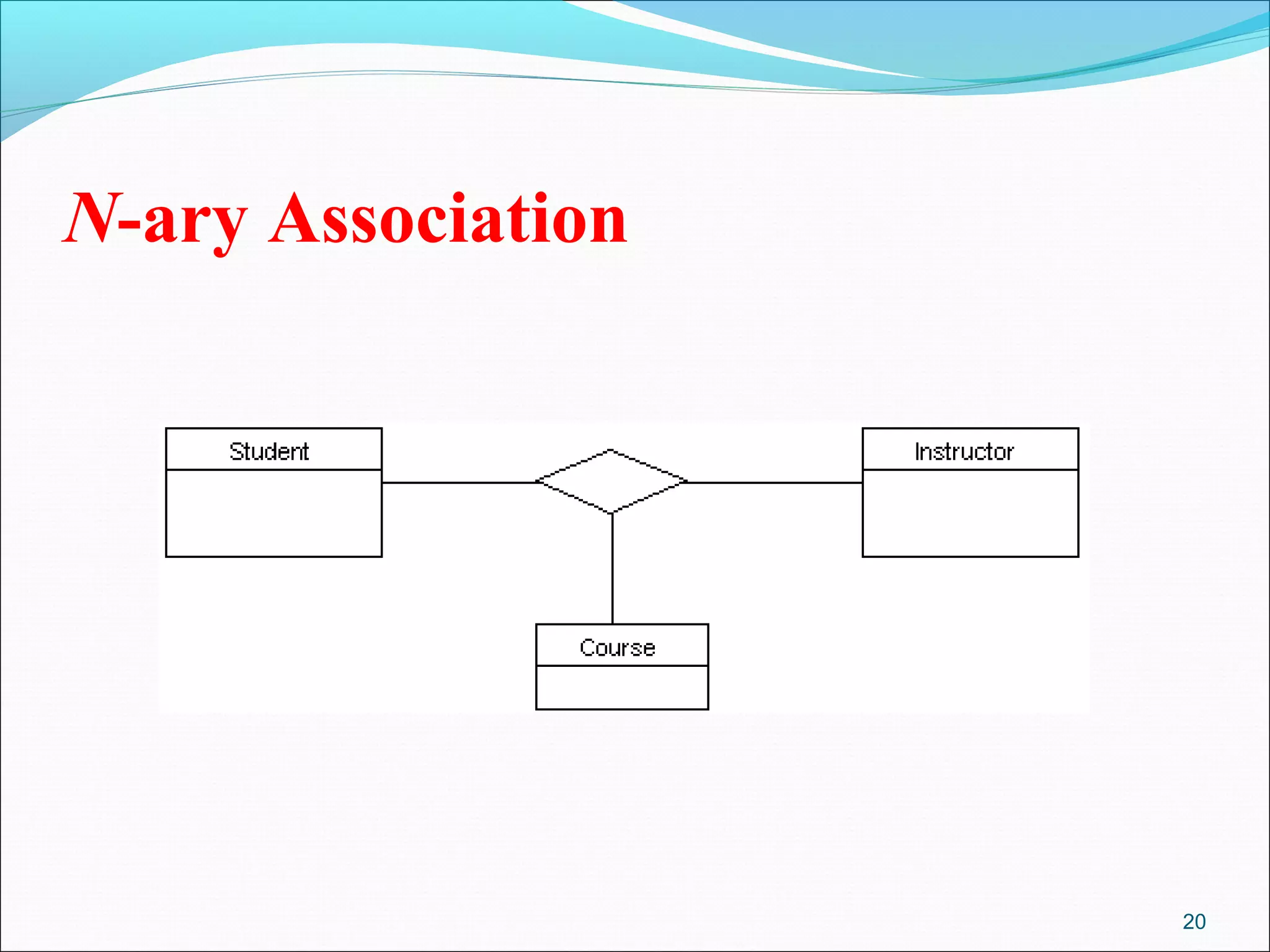 N-ary Association

Student

Instructor

Course

20